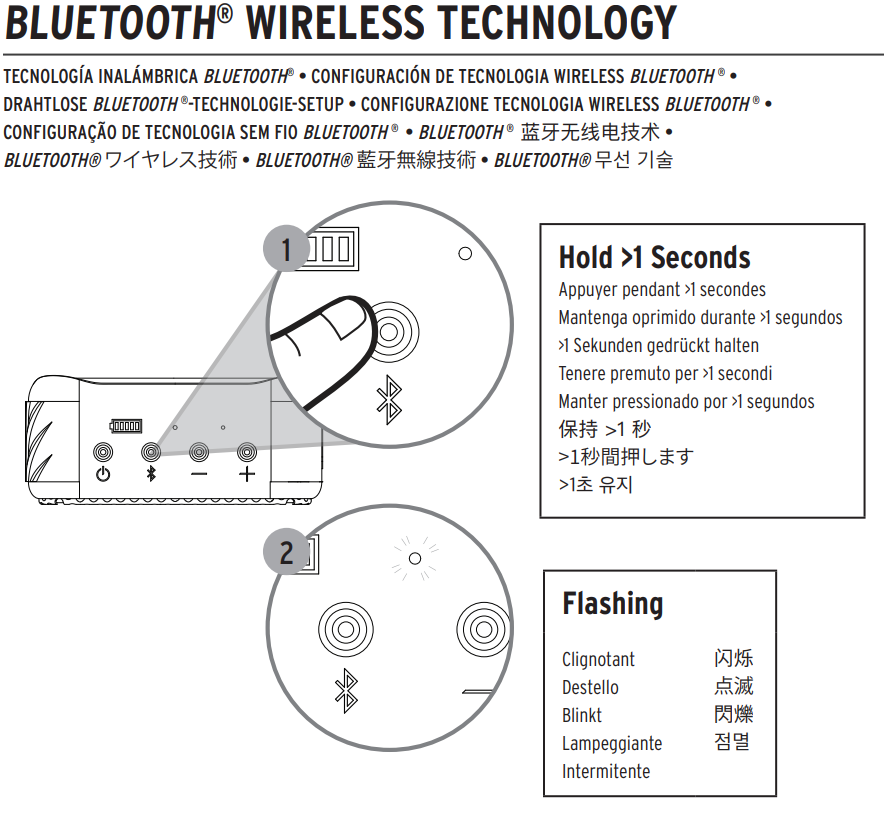 BLUETOOTH® WIRELESS TECHNOLOGY

TECNOLOGÍA INALÁMBRICA BLUETOOTH® • CONFIGURACIÓN DE TECNOLOGIA WIRELESS BLUETOOTH® • DRAHTLOSE BLUETOOTH®-TECHNOLOGIE-SETUP • CONFIGURAZIONE TECNOLOGIA WIRELESS BLUETOOTH® • CONFIGURAÇÃO DE TECNOLOGIA SEM FIO BLUETOOTH® • BLUETOOTH® 蓝牙无线电技术 • BLUETOOTH® ワイヤレス技術 • BLUETOOTH® 藍牙無線技術 • BLUETOOTH® 무선 기술

1

Hold >1 Seconds
Appuyer pendant >1 secondes
Mantenga oprimido durante >1 segundos
>1 Sekunden gedrückt halten
Tenere premuto per >1 secondi
Manter pressionado por >1 segundos
保持 >1 秒
>1秒間押します
>1초 유지

2

Flashing
Clignotant
Destello
Blinkt
Lampeggiante
Intermitente
闪烁
点滅
閃爍
점멸